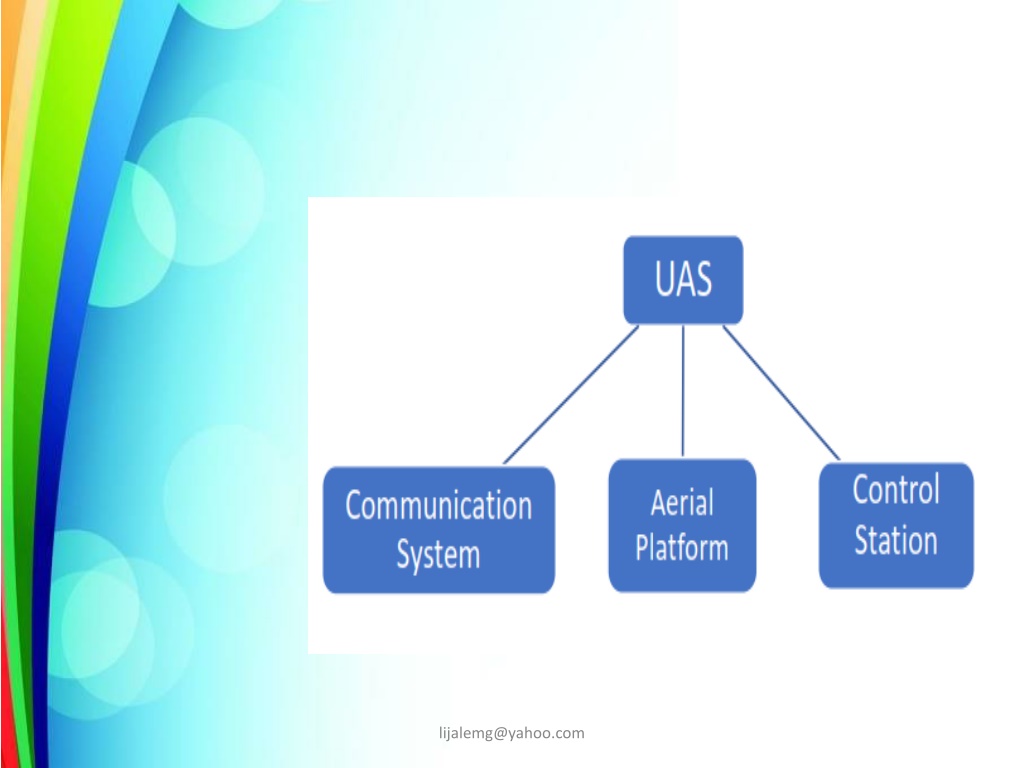 UAS

Communication System

Aerial Platform

Control Station

lijalemg@yahoo.com